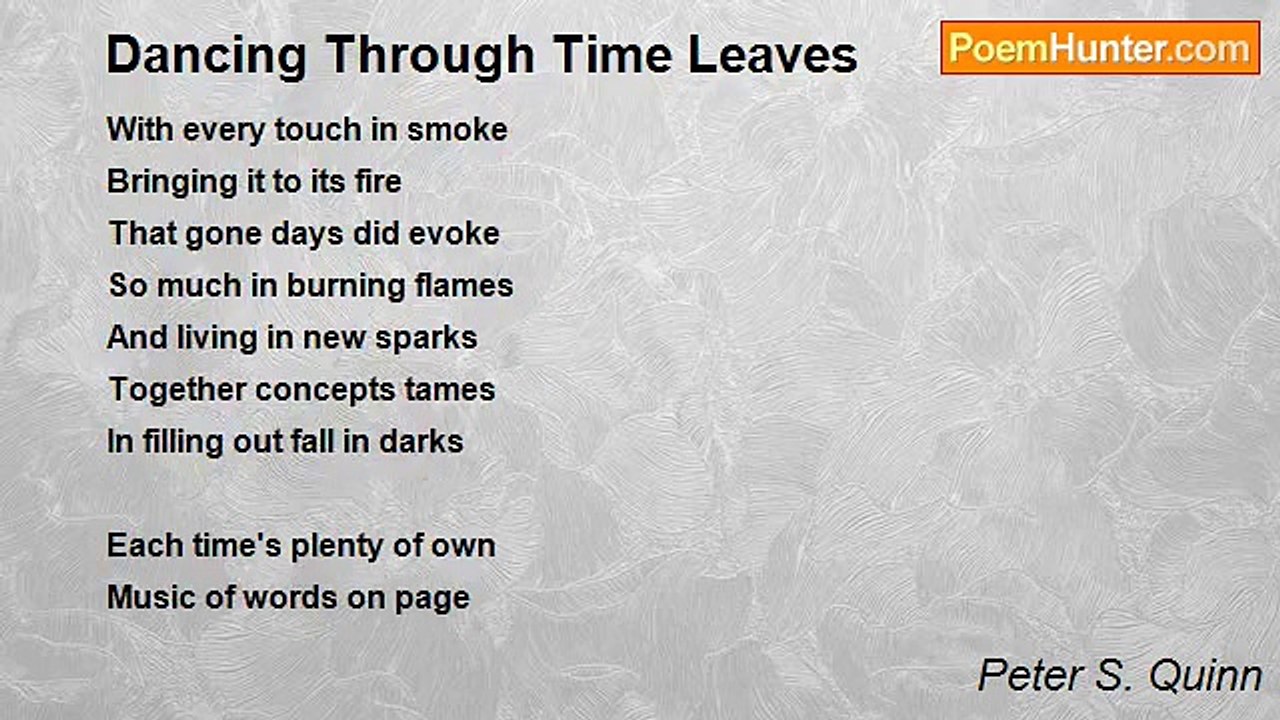 Dancing Through Time Leaves

PoemHunter.com

With every touch in smoke
Bringing it to its fire
That gone days did evoke
So much in burning flames
And living in new sparks
Together concepts tames
In filling out fall in darks

Each time's plenty of own
Music of words on page

Peter S. Quinn